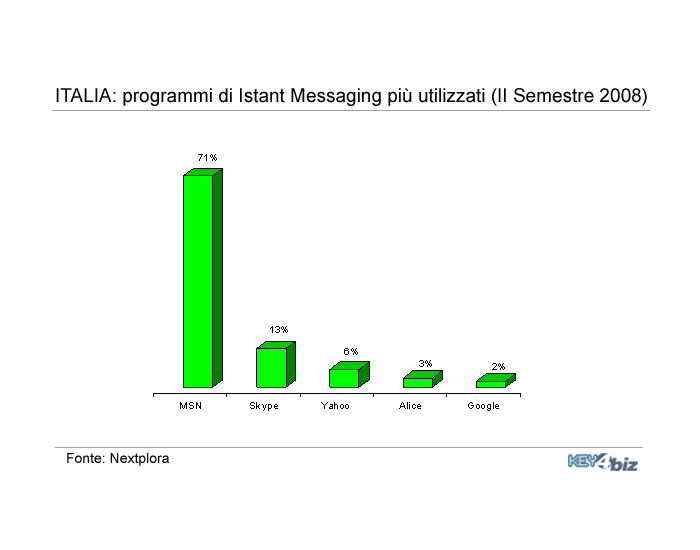 ITALIA: programmi di Istant Messaging più utilizzati (II Semestre 2008)

71%
13%
6%
3%
2%

MSN
Skype
Yahoo
Alice
Google

Fonte: Nextplora

KEY4biz